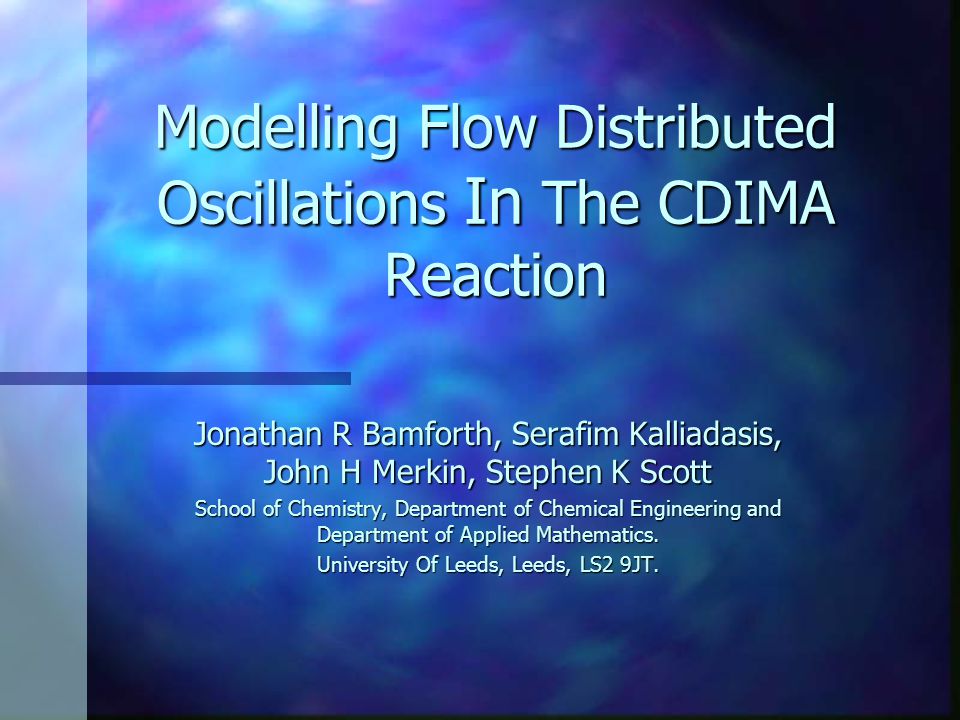 Modelling Flow Distributed Oscillations In The CDIMA Reaction

Jonathan R Bamforth, Serafim Kalliadasis, John H Merkin, Stephen K Scott

School of Chemistry, Department of Chemical Engineering and Department of Applied Mathematics.

University Of Leeds, Leeds, LS2 9JT.